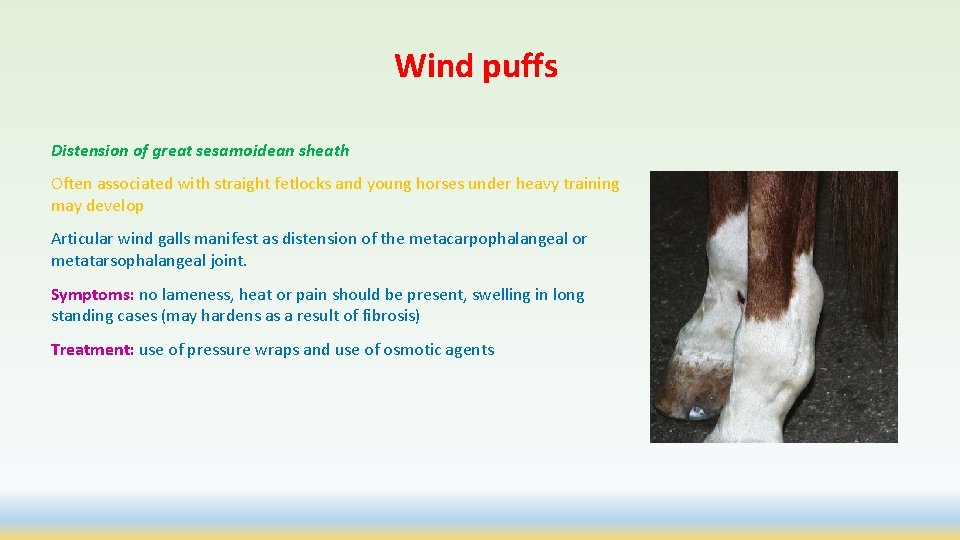 Wind puffs

Distension of great sesamoidean sheath

Often associated with straight fetlocks and young horses under heavy training may develop

Articular wind galls manifest as distension of the metacarpophalangeal or metatarsophalangeal joint.

Symptoms: no lameness, heat or pain should be present, swelling in long standing cases (may hardens as a result of fibrosis)

Treatment: use of pressure wraps and use of osmotic agents